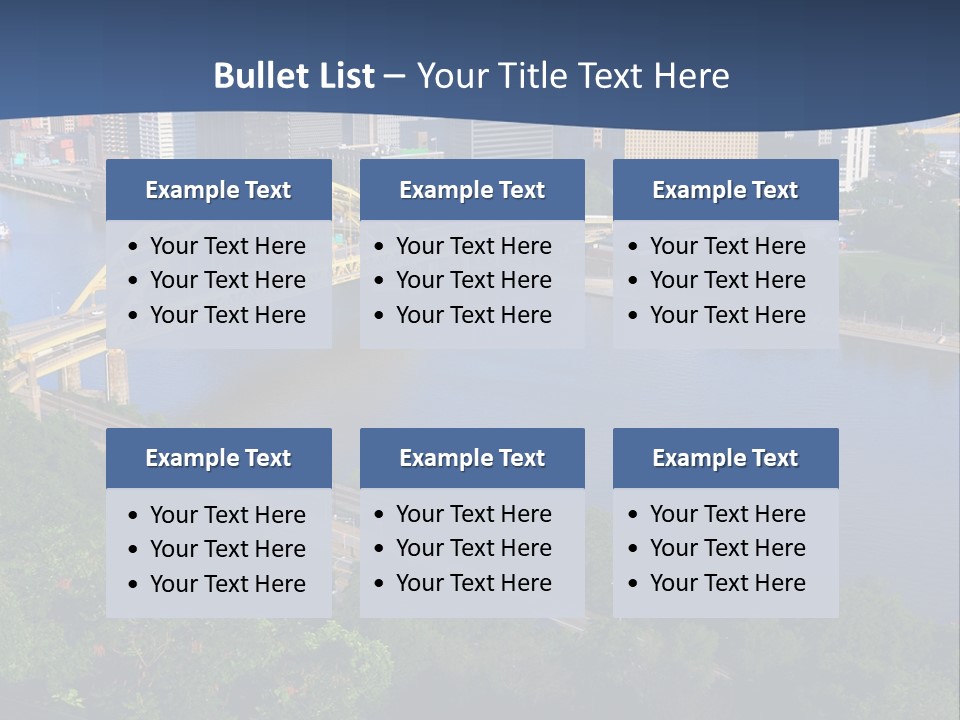 Bullet List – Your Title Text Here

Example Text
• Your Text Here
• Your Text Here
• Your Text Here

Example Text
• Your Text Here
• Your Text Here
• Your Text Here

Example Text
• Your Text Here
• Your Text Here
• Your Text Here

Example Text
• Your Text Here
• Your Text Here
• Your Text Here

Example Text
• Your Text Here
• Your Text Here
• Your Text Here

Example Text
• Your Text Here
• Your Text Here
• Your Text Here